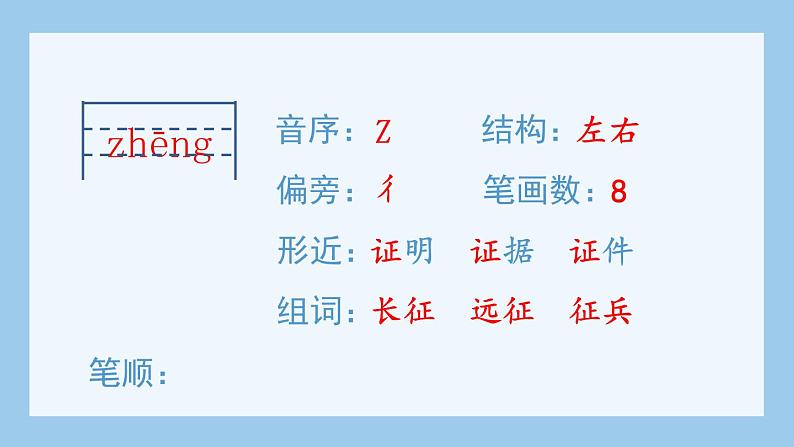 zhēng

音序：Z　　结构：左右

偏旁：彳　　笔画数：8

形近：证明　证据　证件

组词：长征　远征　征兵

笔顺：